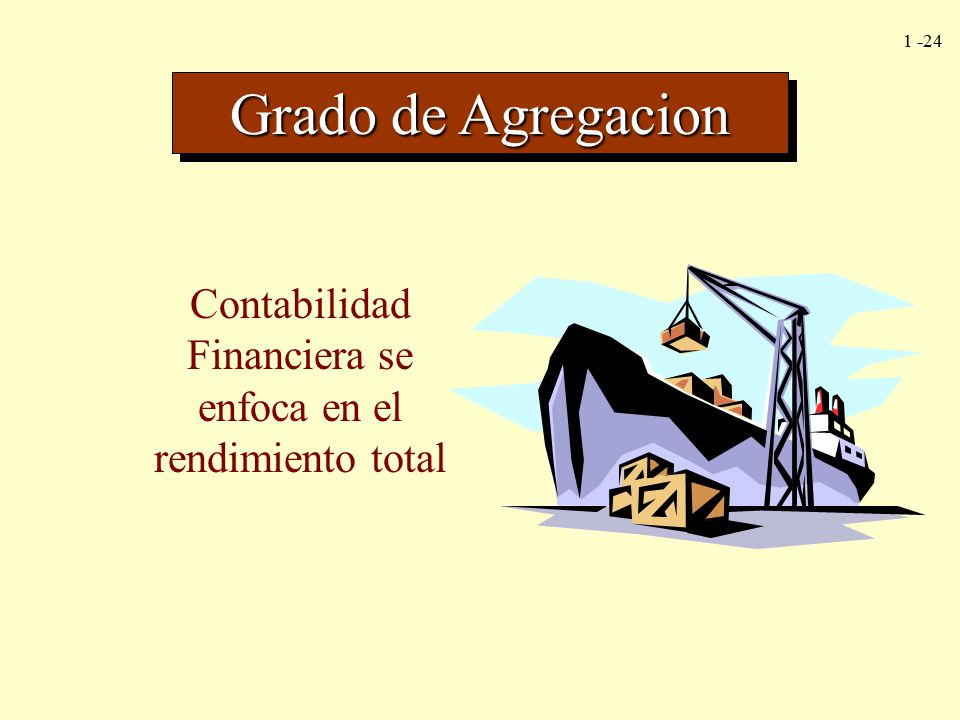 1 -24

Grado de Agregacion

Contabilidad Financiera se enfoca en el rendimiento total